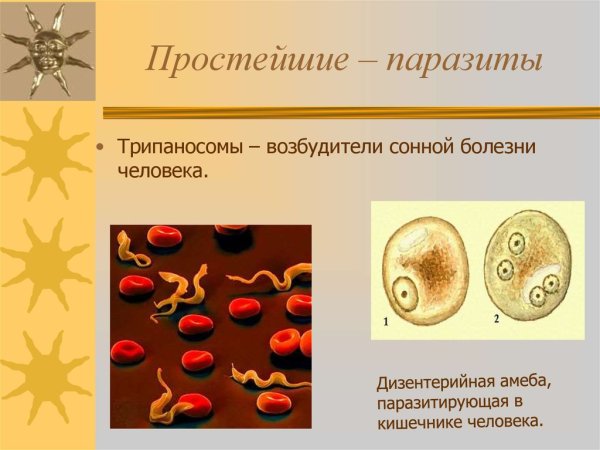 Простейшие – паразиты

• Трипаносомы – возбудители сонной болезни человека.

1

2

Дизентерийная амеба, паразитирующая в кишечнике человека.